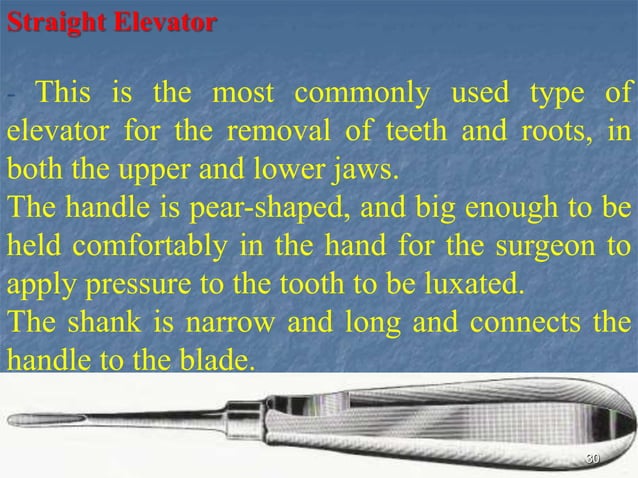 Straight Elevator

- This is the most commonly used type of elevator for the removal of teeth and roots, in both the upper and lower jaws.
The handle is pear-shaped, and big enough to be held comfortably in the hand for the surgeon to apply pressure to the tooth to be luxated.
The shank is narrow and long and connects the handle to the blade.

30